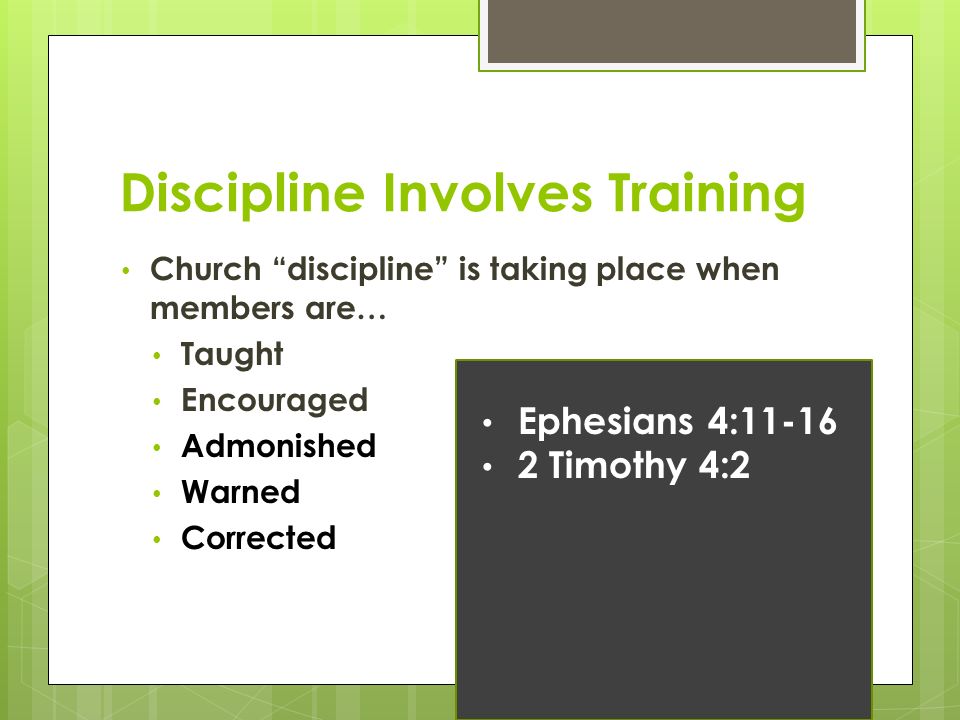 Discipline Involves Training

• Church “discipline” is taking place when members are…
  • Taught
  • Encouraged
  • Admonished
  • Warned
  • Corrected

• Ephesians 4:11-16
• 2 Timothy 4:2